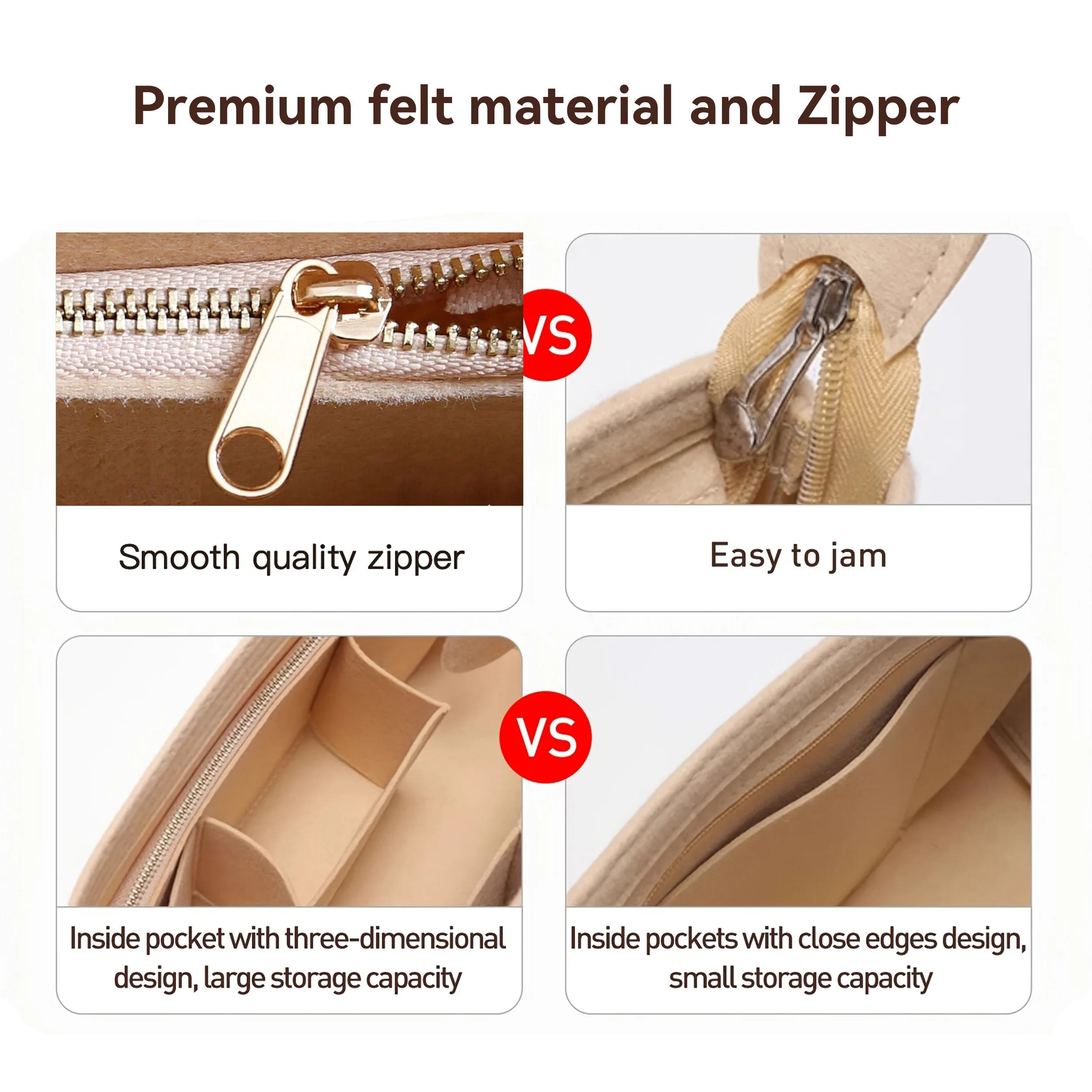 Premium felt material and Zipper

Smooth quality zipper

VS

Easy to jam

Inside pocket with three-dimensional design, large storage capacity

VS

Inside pockets with close edges design, small storage capacity